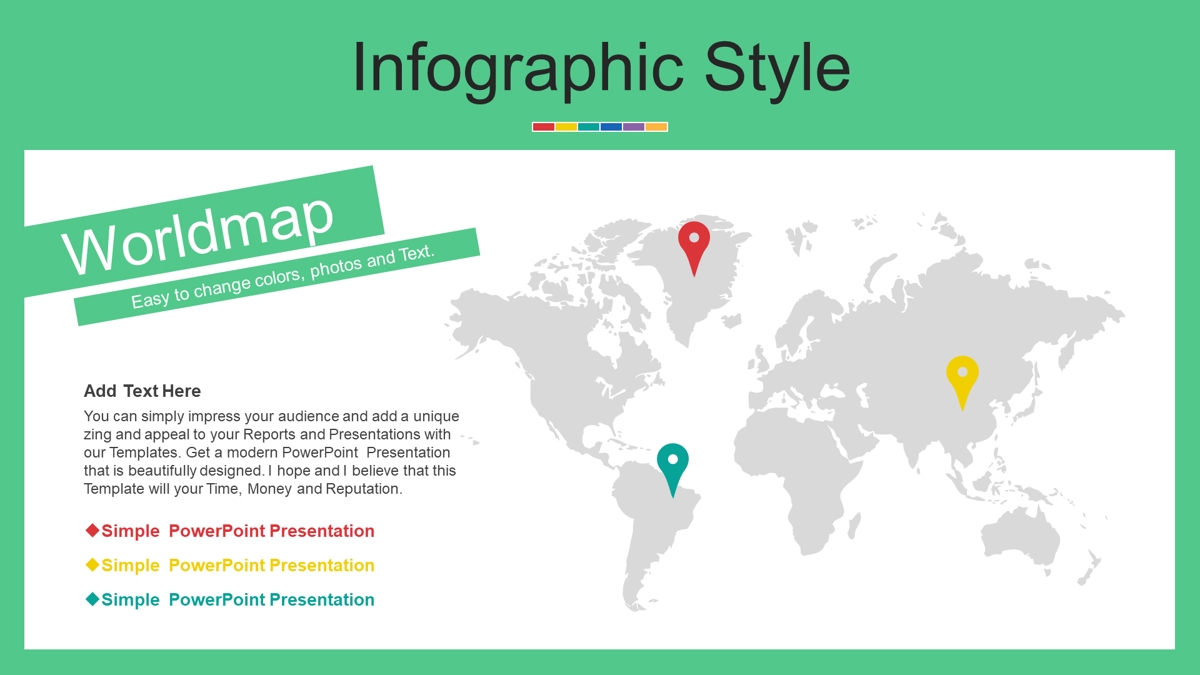 Infographic Style

Worldmap

Easy to change colors, photos and Text.

Add Text Here

You can simply impress your audience and add a unique zing and appeal to your Reports and Presentations with our Templates. Get a modern PowerPoint Presentation that is beautifully designed. I hope and I believe that this Template will your Time, Money and Reputation.

◆Simple PowerPoint Presentation

◆Simple PowerPoint Presentation

◆Simple PowerPoint Presentation